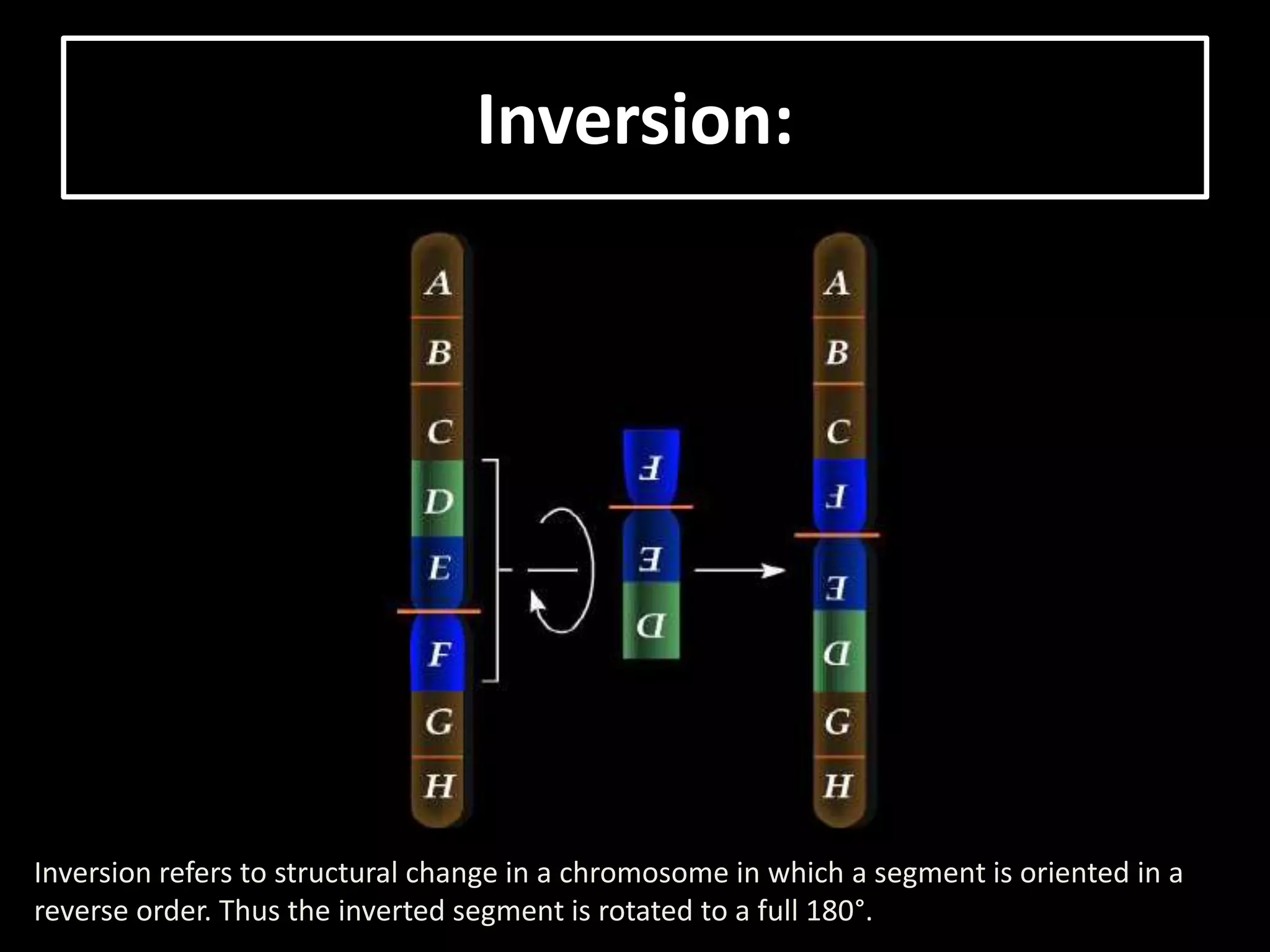 Inversion:

A
B
C
D
E
F
G
H

F
E
D

A
B
C
F
E
D
G
H

Inversion refers to structural change in a chromosome in which a segment is oriented in a reverse order. Thus the inverted segment is rotated to a full 180°.